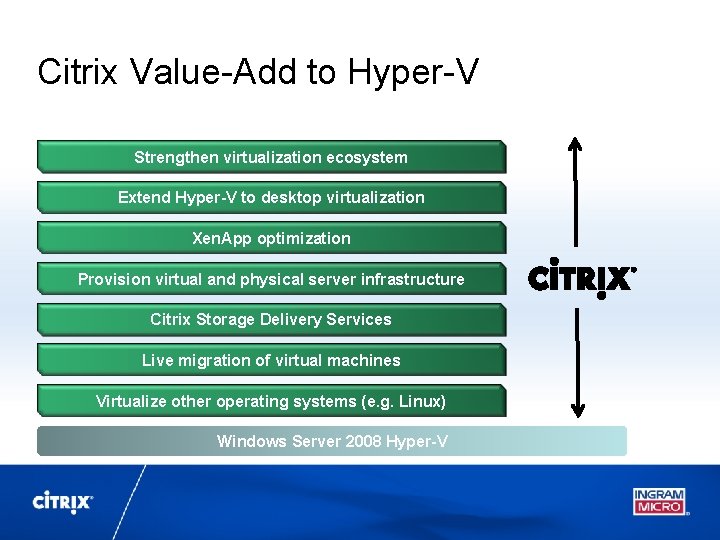 Citrix Value-Add to Hyper-V

Strengthen virtualization ecosystem

Extend Hyper-V to desktop virtualization

XenApp optimization

Provision virtual and physical server infrastructure

Citrix Storage Delivery Services

Live migration of virtual machines

Virtualize other operating systems (e.g. Linux)

Windows Server 2008 Hyper-V

CITRIX

CITRIX

INGRAM MICRO